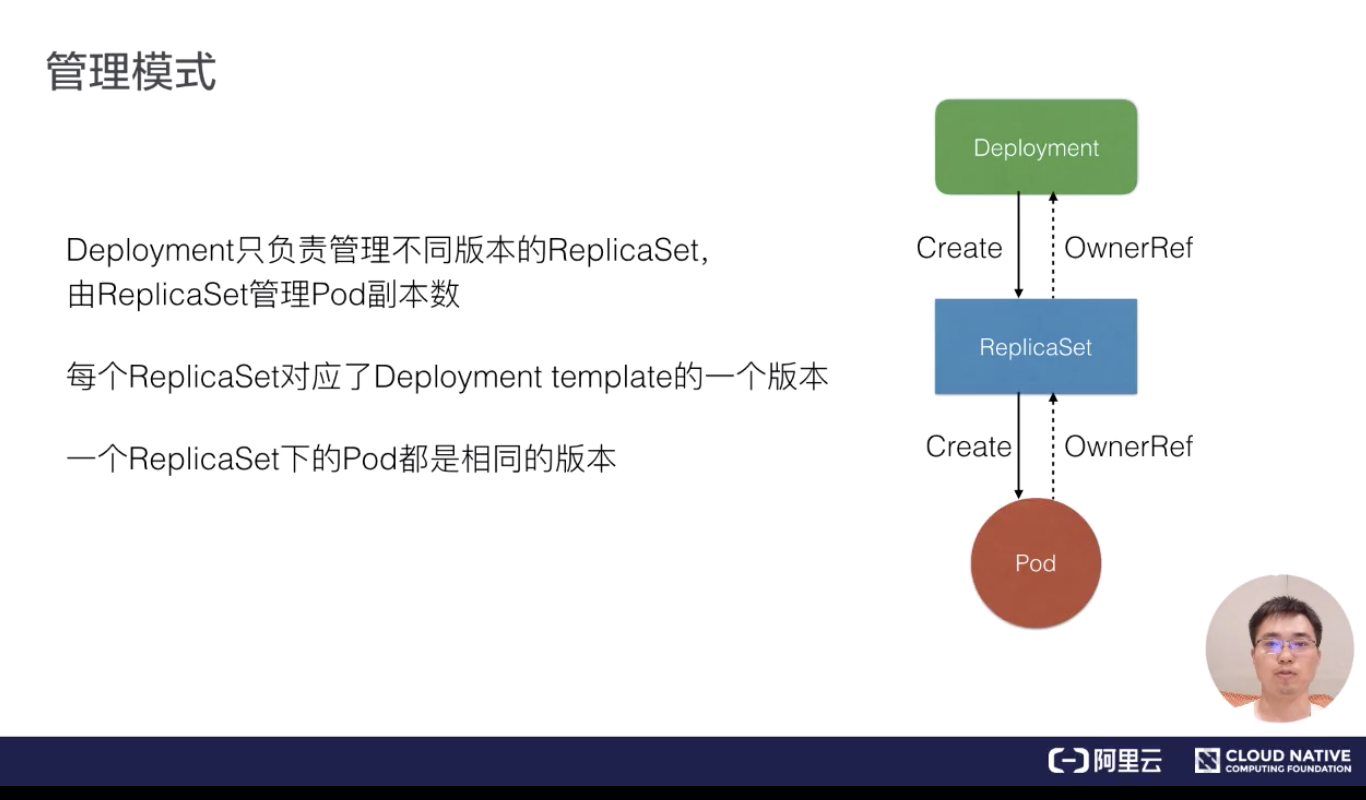 管理模式

Deployment只负责管理不同版本的ReplicaSet，由ReplicaSet管理Pod副本数

每个ReplicaSet对应了Deployment template的一个版本

一个ReplicaSet下的Pod都是相同的版本

Deployment

Create

OwnerRef

ReplicaSet

Create

OwnerRef

Pod

阿里云

CLOUD NATIVE
COMPUTING FOUNDATION